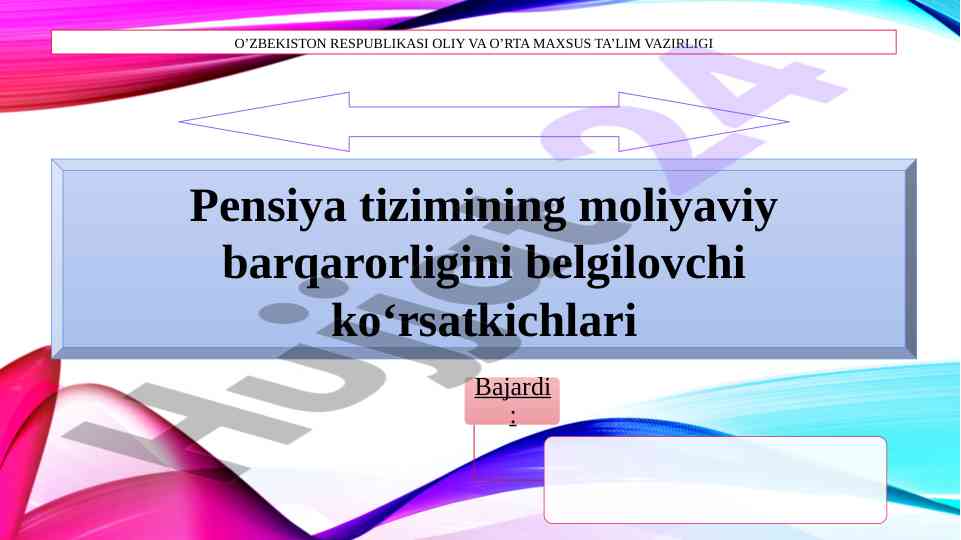 O’ZBEKISTON RESPUBLIKASI OLIY VA O’RTA MAXSUS TA’LIM VAZIRLIGI

Pensiya tizimining moliyaviy barqarorligini belgilovchi ko‘rsatkichlari

Bajardi:

Hujjat24